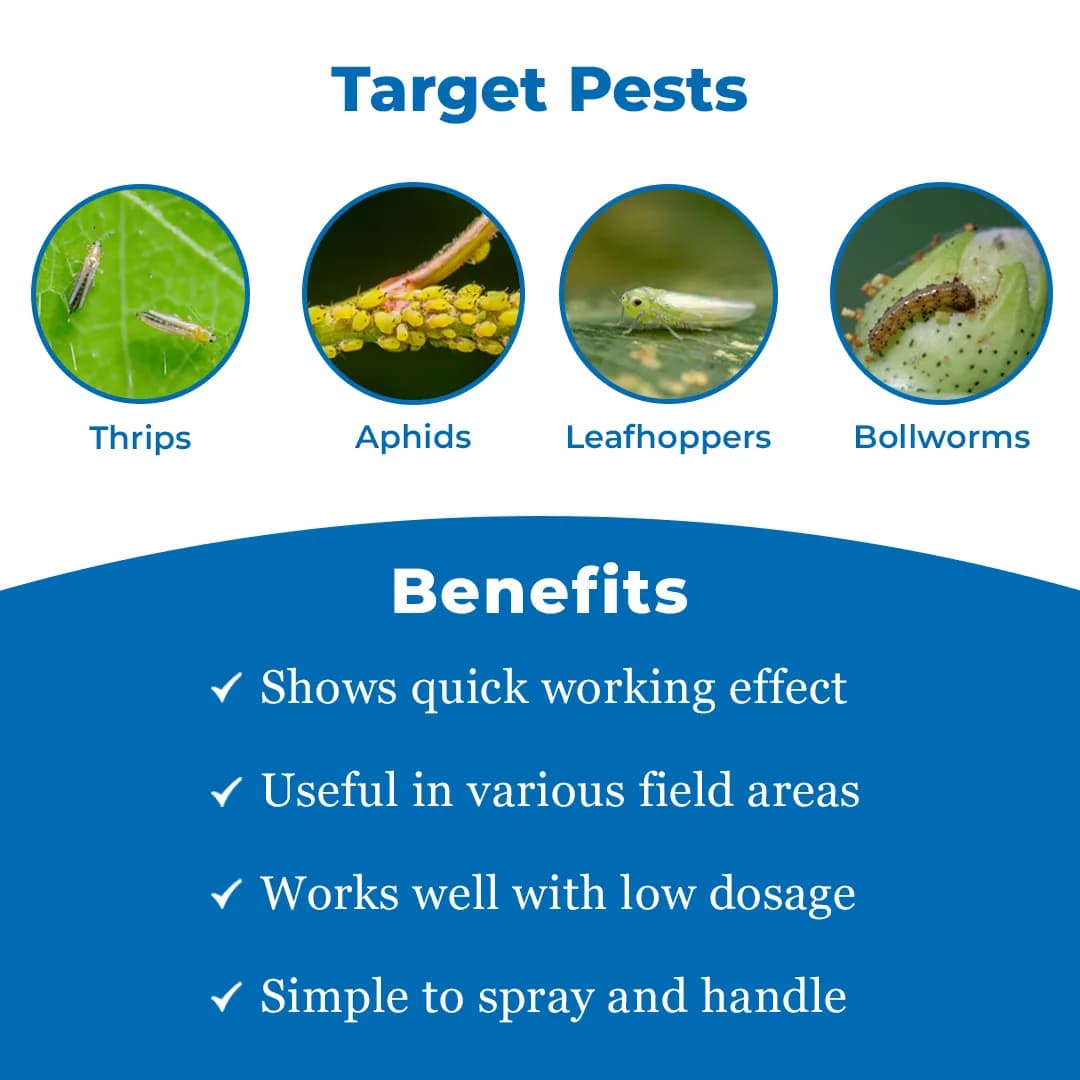 Target Pests

Thrips

Aphids

Leafhoppers

Bollworms

Benefits

✓ Shows quick working effect

✓ Useful in various field areas

✓ Works well with low dosage

✓ Simple to spray and handle